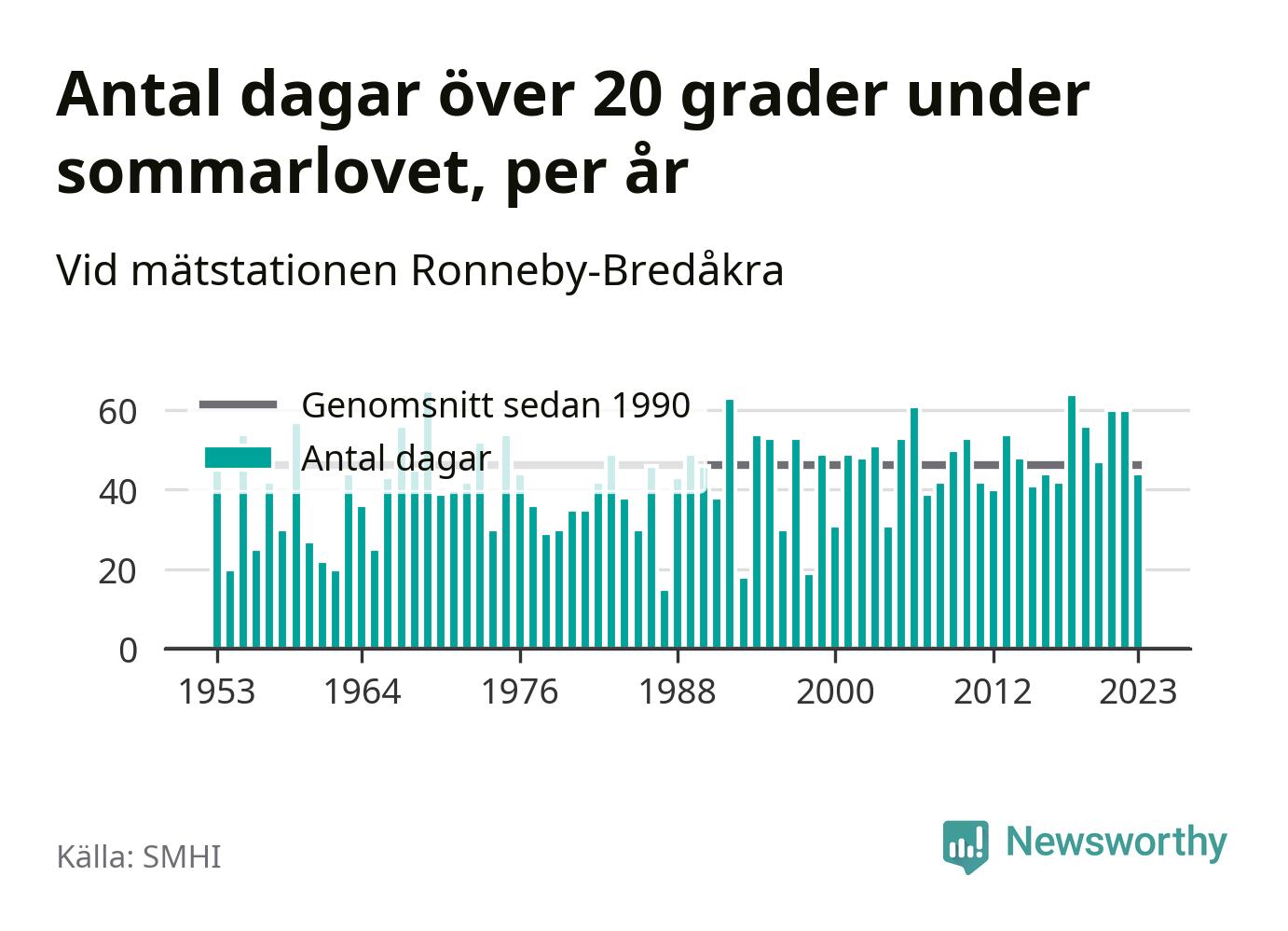 Antal dagar över 20 grader under sommarlovet, per år

Vid mätstationen Ronneby-Bredåkra

Genomsnitt sedan 1990
Antal dagar

60
40
20
0

1953
1964
1976
1988
2000
2012
2023

Källa: SMHI

Newsworthy